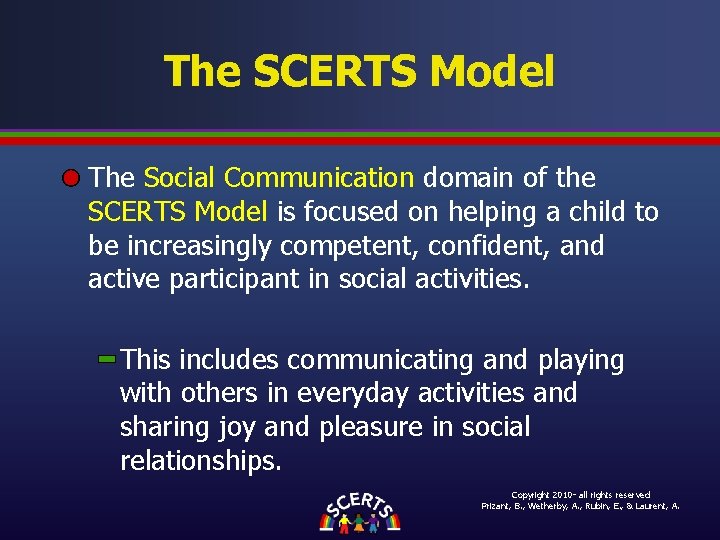 The SCERTS Model

The Social Communication domain of the SCERTS Model is focused on helping a child to be increasingly competent, confident, and active participant in social activities.

This includes communicating and playing with others in everyday activities and sharing joy and pleasure in social relationships.

SCERTS

Copyright 2010- all rights reserved
Prizant, B., Wetherby, A., Rubin, E., & Laurent, A.